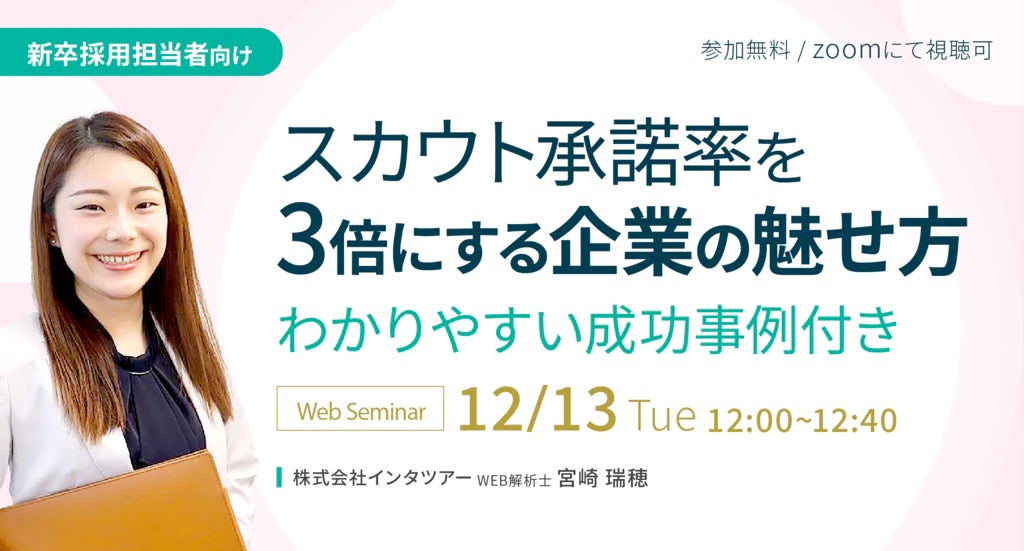 新卒採用担当者向け

参加無料 / zoomにて視聴可

スカウト承諾率を
3倍にする企業の魅せ方
わかりやすい成功事例付き

Web Seminar 12/13 Tue 12:00~12:40

株式会社インタツアー WEB解析士 宮崎 瑞穂